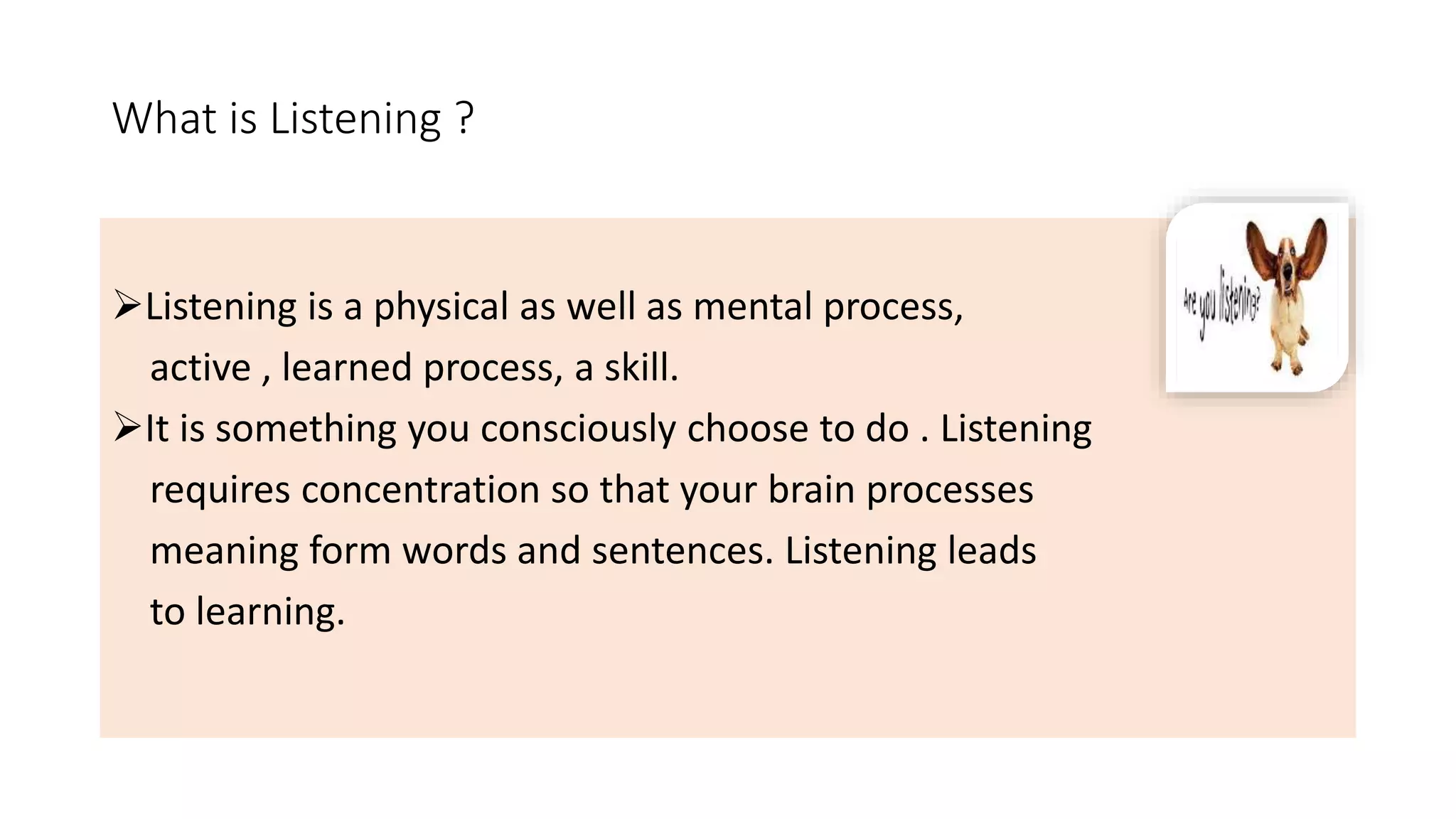 What is Listening ?

➢Listening is a physical as well as mental process, active , learned process, a skill.

➢It is something you consciously choose to do . Listening requires concentration so that your brain processes meaning form words and sentences. Listening leads to learning.

Are you listening?